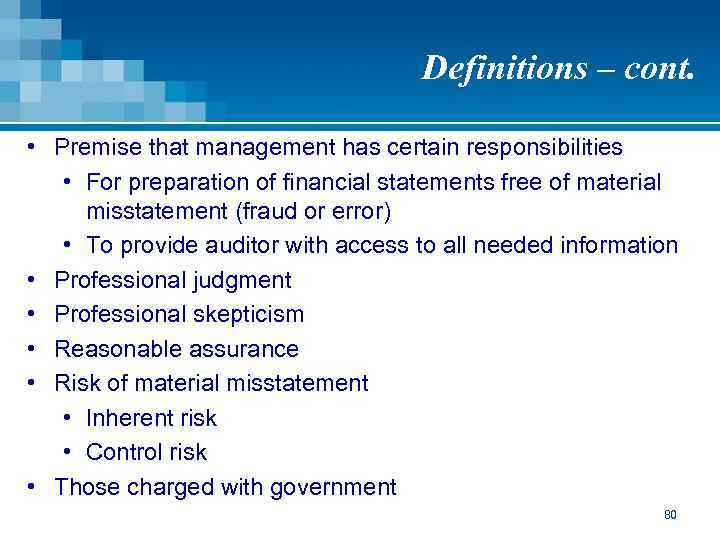 Definitions – cont.

• Premise that management has certain responsibilities
  • For preparation of financial statements free of material misstatement (fraud or error)
  • To provide auditor with access to all needed information
• Professional judgment
• Professional skepticism
• Reasonable assurance
• Risk of material misstatement
  • Inherent risk
  • Control risk
• Those charged with government

80